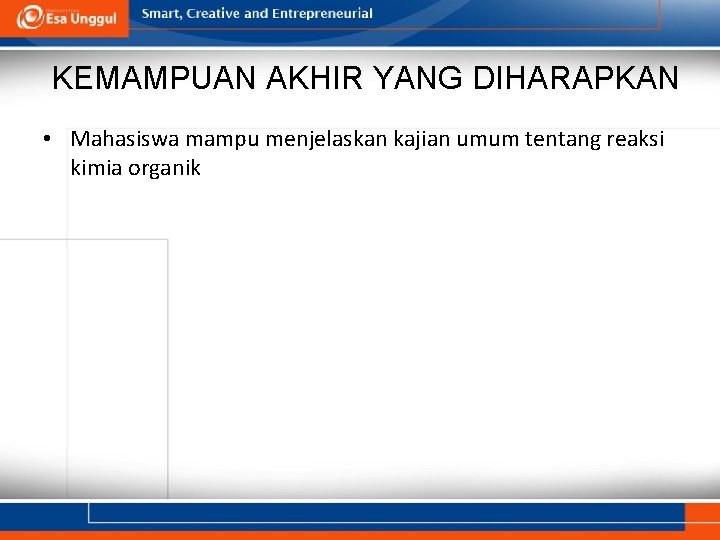 Esa Unggul

Smart, Creative and Entrepreneurial

KEMAMPUAN AKHIR YANG DIHARAPKAN

• Mahasiswa mampu menjelaskan kajian umum tentang reaksi kimia organik